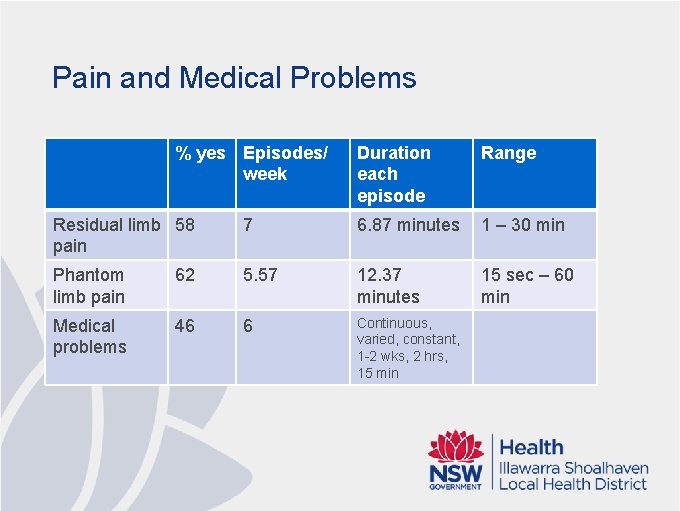 Pain and Medical Problems

| | % yes | Episodes/ week | Duration each episode | Range |
|---|---|---|---|---|
| Residual limb pain | 58 | 7 | 6.87 minutes | 1 – 30 min |
| Phantom limb pain | 62 | 5.57 | 12.37 minutes | 15 sec – 60 min |
| Medical problems | 46 | 6 | Continuous, varied, constant, 1-2 wks, 2 hrs, 15 min | |

NSW GOVERNMENT
Health
Illawarra Shoalhaven Local Health District